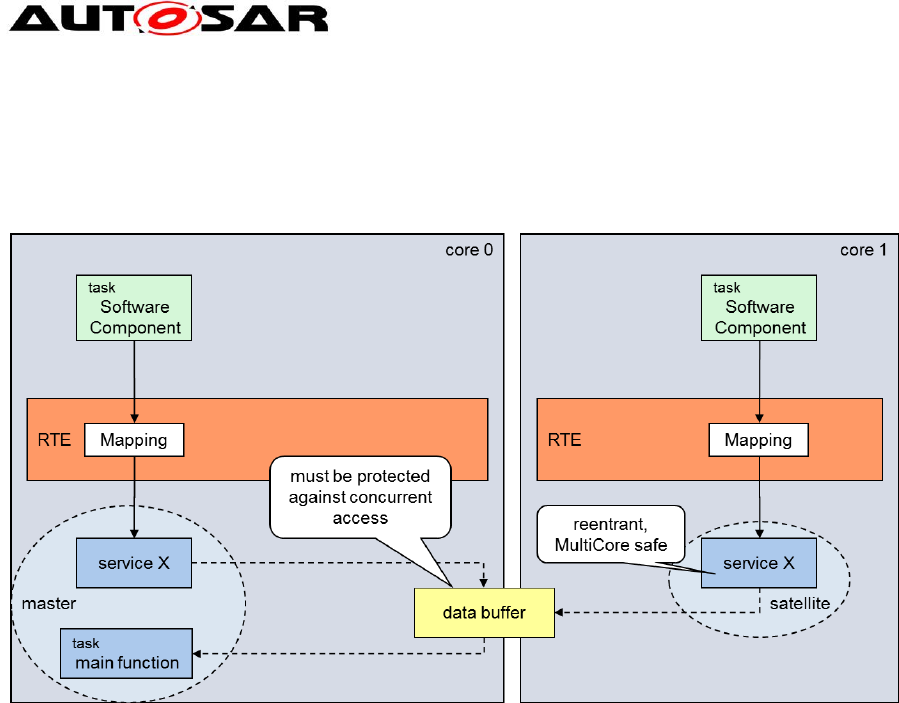 AUTOSAR

core 0

task
Software Component

RTE
Mapping

must be protected against concurrent access

service X

master

task
main function

data buffer

core 1

task
Software Component

RTE
Mapping

reentrant, MultiCore safe

service X

satellite